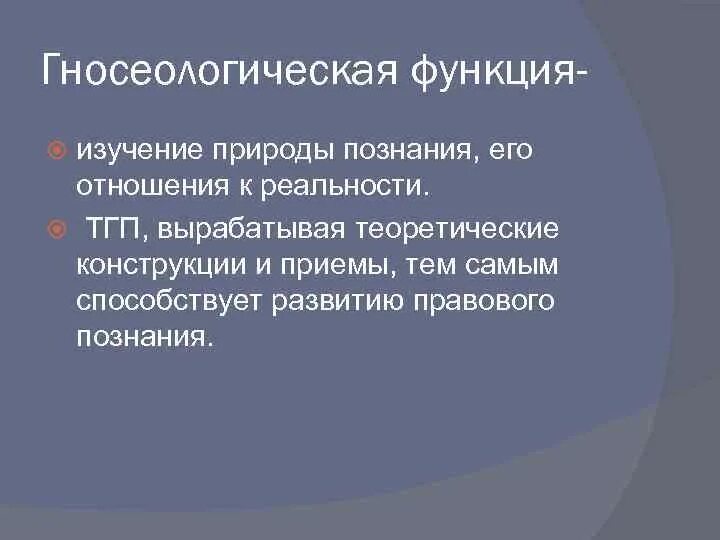 Гносеологическая функция-

изучение природы познания, его отношения к реальности.

ТГП, вырабатывая теоретические конструкции и приемы, тем самым способствует развитию правового познания.